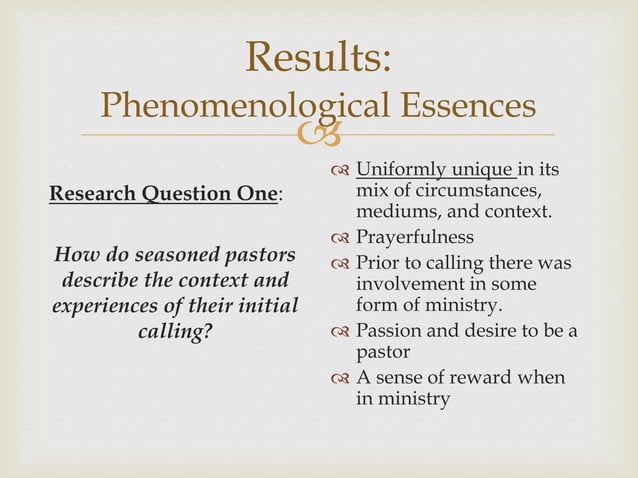 Results:
Phenomenological Essences

Research Question One:

How do seasoned pastors describe the context and experiences of their initial calling?

Uniformly unique in its mix of circumstances, mediums, and context.

Prayerfulness

Prior to calling there was involvement in some form of ministry.

Passion and desire to be a pastor

A sense of reward when in ministry